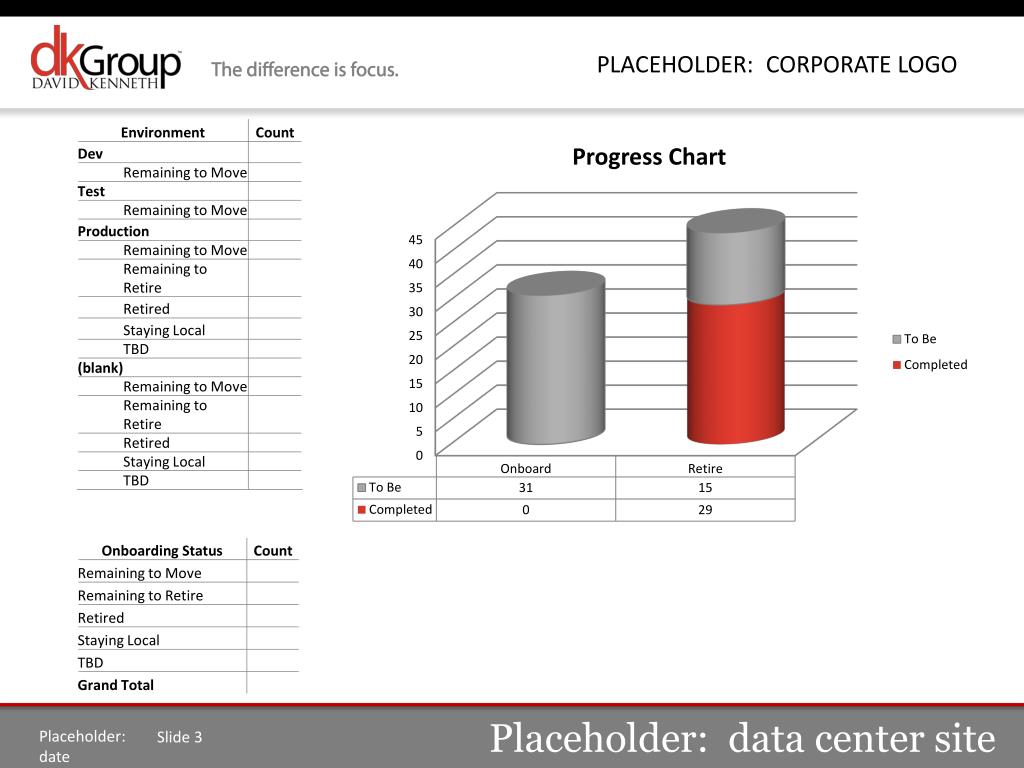 dkGroup
DAVID KENNETH
The difference is focus.

PLACEHOLDER: CORPORATE LOGO

| Environment | Count |
|---|---|
| Dev | |
| Remaining to Move | |
| Test | |
| Remaining to Move | |
| Production | |
| Remaining to Move | |
| Remaining to Retire | |
| Retired | |
| Staying Local | |
| TBD | |
| (blank) | |
| Remaining to Move | |
| Remaining to Retire | |
| Retired | |
| Staying Local | |
| TBD | |

Progress Chart

45
40
35
30
25
20
15
10
5
0

To Be
Completed

| | Onboard | Retire |
|---|---|---|
| To Be | 31 | 15 |
| Completed | 0 | 29 |

| Onboarding Status | Count |
|---|---|
| Remaining to Move | |
| Remaining to Retire | |
| Retired | |
| Staying Local | |
| TBD | |
| Grand Total | |

Placeholder: date

Slide 3

Placeholder: data center site